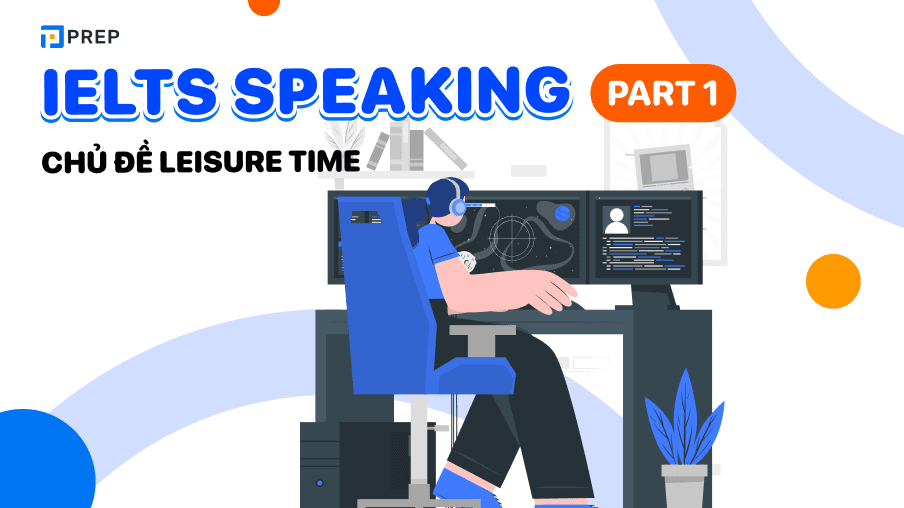 PREP

IELTS SPEAKING PART 1

CHỦ ĐỀ LEISURE TIME